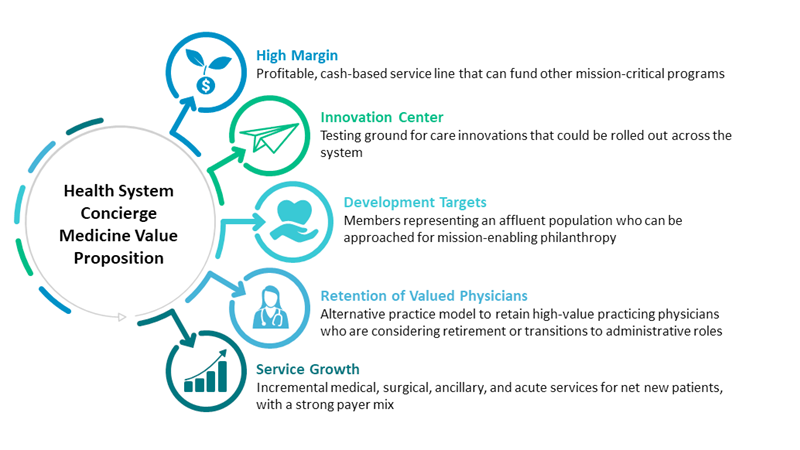 Health System Concierge Medicine Value Proposition

High Margin
Profitable, cash-based service line that can fund other mission-critical programs

Innovation Center
Testing ground for care innovations that could be rolled out across the system

Development Targets
Members representing an affluent population who can be approached for mission-enabling philanthropy

Retention of Valued Physicians
Alternative practice model to retain high-value practicing physicians who are considering retirement or transitions to administrative roles

Service Growth
Incremental medical, surgical, ancillary, and acute services for net new patients, with a strong payer mix